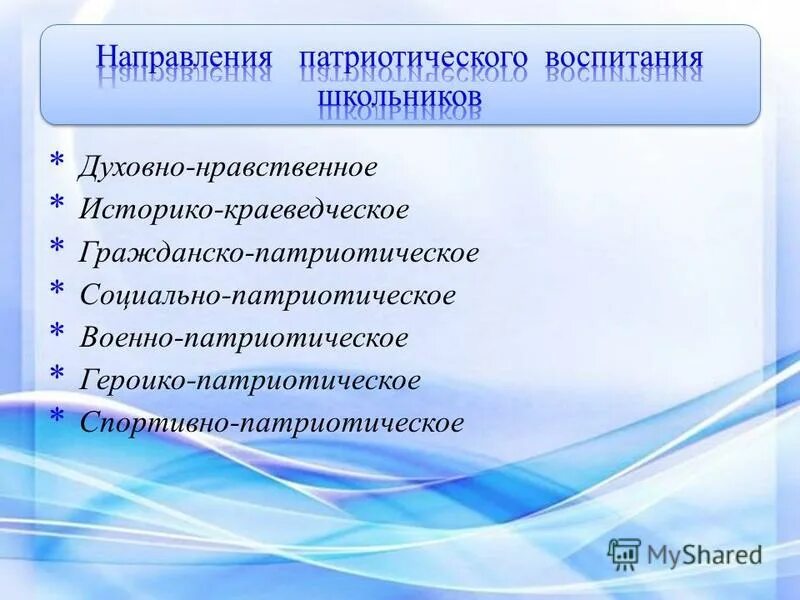 Направления патриотического воспитания школьников

* Духовно-нравственное
* Историко-краеведческое
* Гражданско-патриотическое
* Социально-патриотическое
* Военно-патриотическое
* Героико-патриотическое
* Спортивно-патриотическое

MyShared